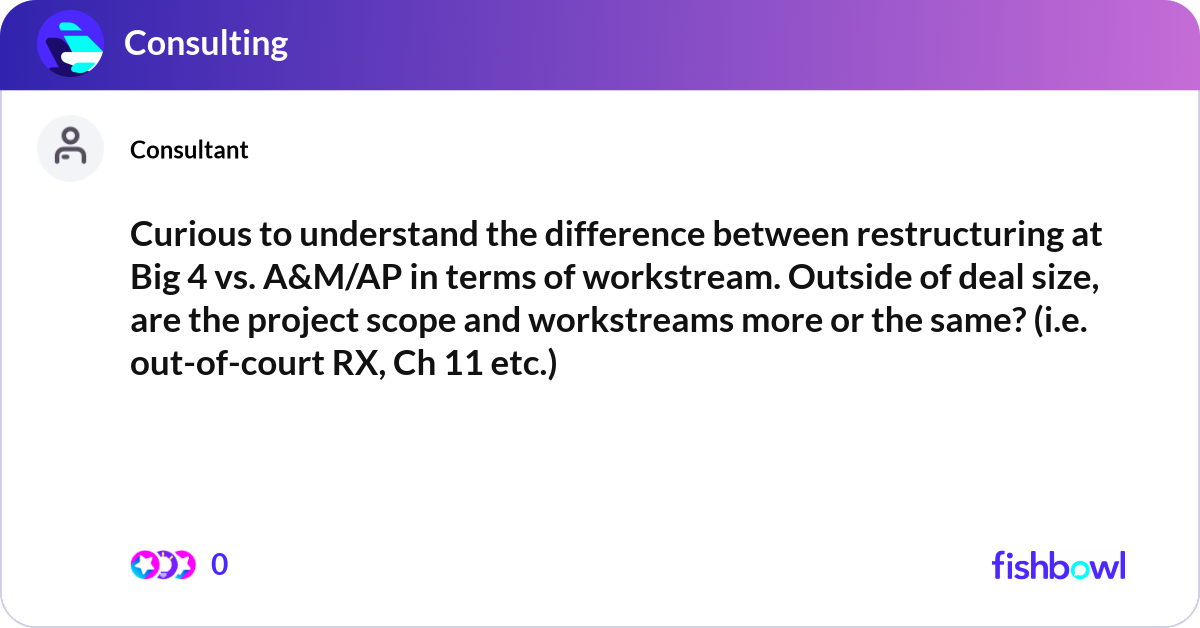 Consulting

Consultant

Curious to understand the difference between restructuring at Big 4 vs. A&M/AP in terms of workstream. Outside of deal size, are the project scope and workstreams more or the same? (i.e. out-of-court RX, Ch 11 etc.)

0

fishbowl